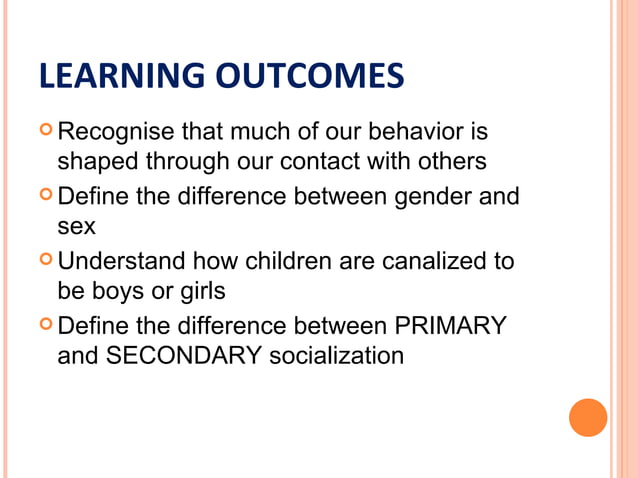 LEARNING OUTCOMES

Recognise that much of our behavior is shaped through our contact with others

Define the difference between gender and sex

Understand how children are canalized to be boys or girls

Define the difference between PRIMARY and SECONDARY socialization